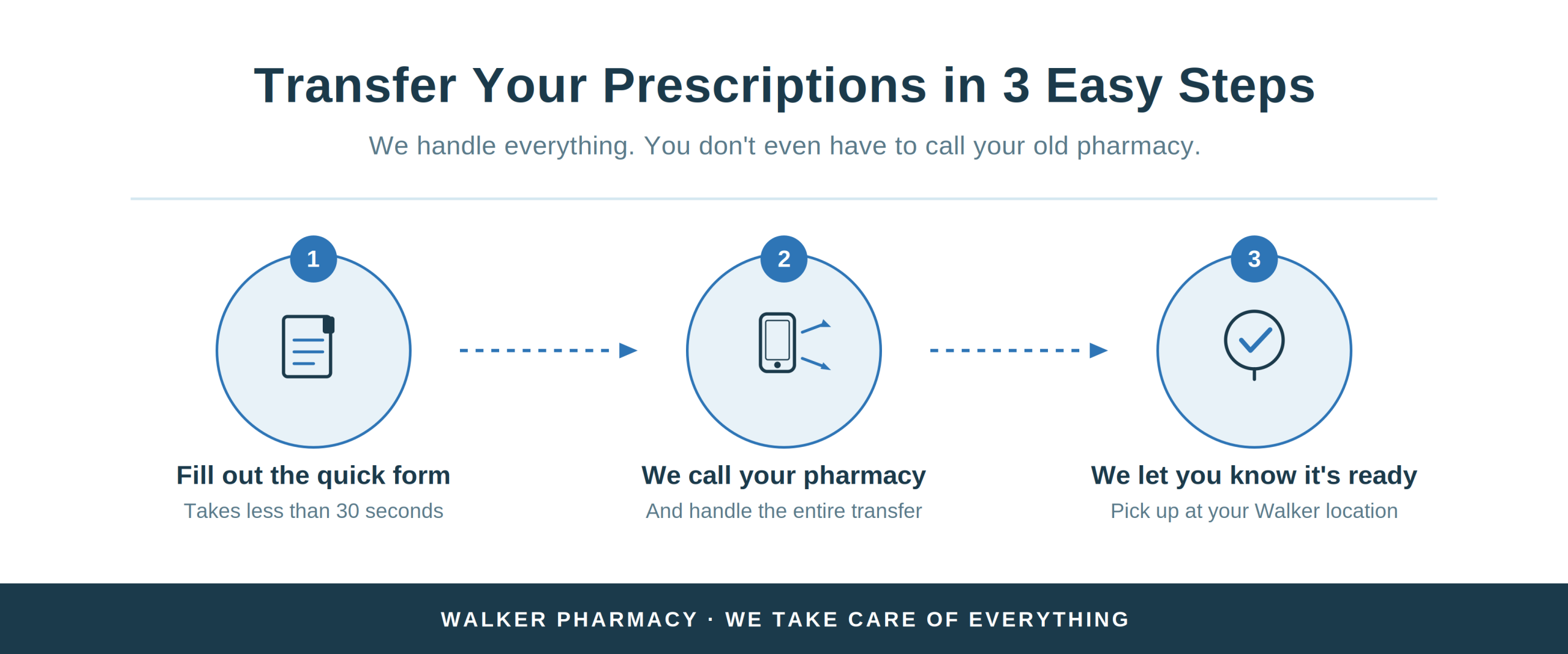 Transfer Your Prescriptions in 3 Easy Steps

We handle everything. You don't even have to call your old pharmacy.

1

Fill out the quick form

Takes less than 30 seconds

2

We call your pharmacy

And handle the entire transfer

3

We let you know it's ready

Pick up at your Walker location

WALKER PHARMACY · WE TAKE CARE OF EVERYTHING